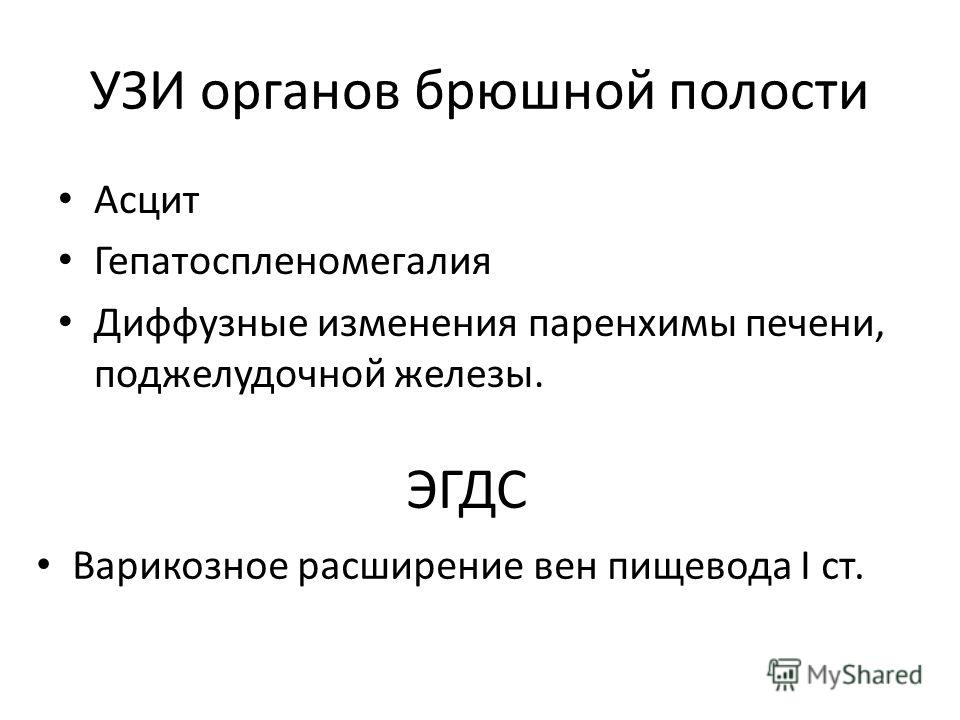 УЗИ органов брюшной полости

• Асцит
• Гепатоспленомегалия
• Диффузные изменения паренхимы печени, поджелудочной железы.

ЭГДС

• Варикозное расширение вен пищевода I ст.

MyShared